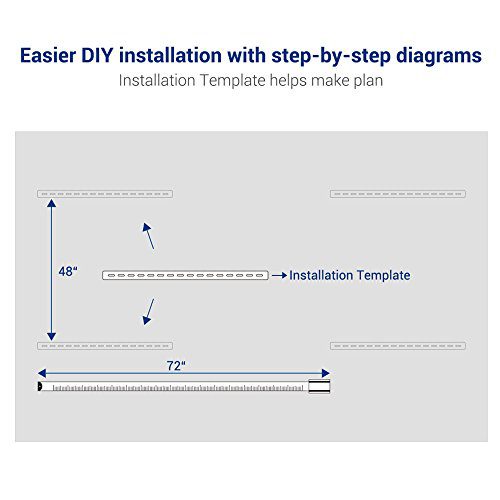 Easier DIY installation with step-by-step diagrams
Installation Template helps make plan

48"

Installation Template

72"